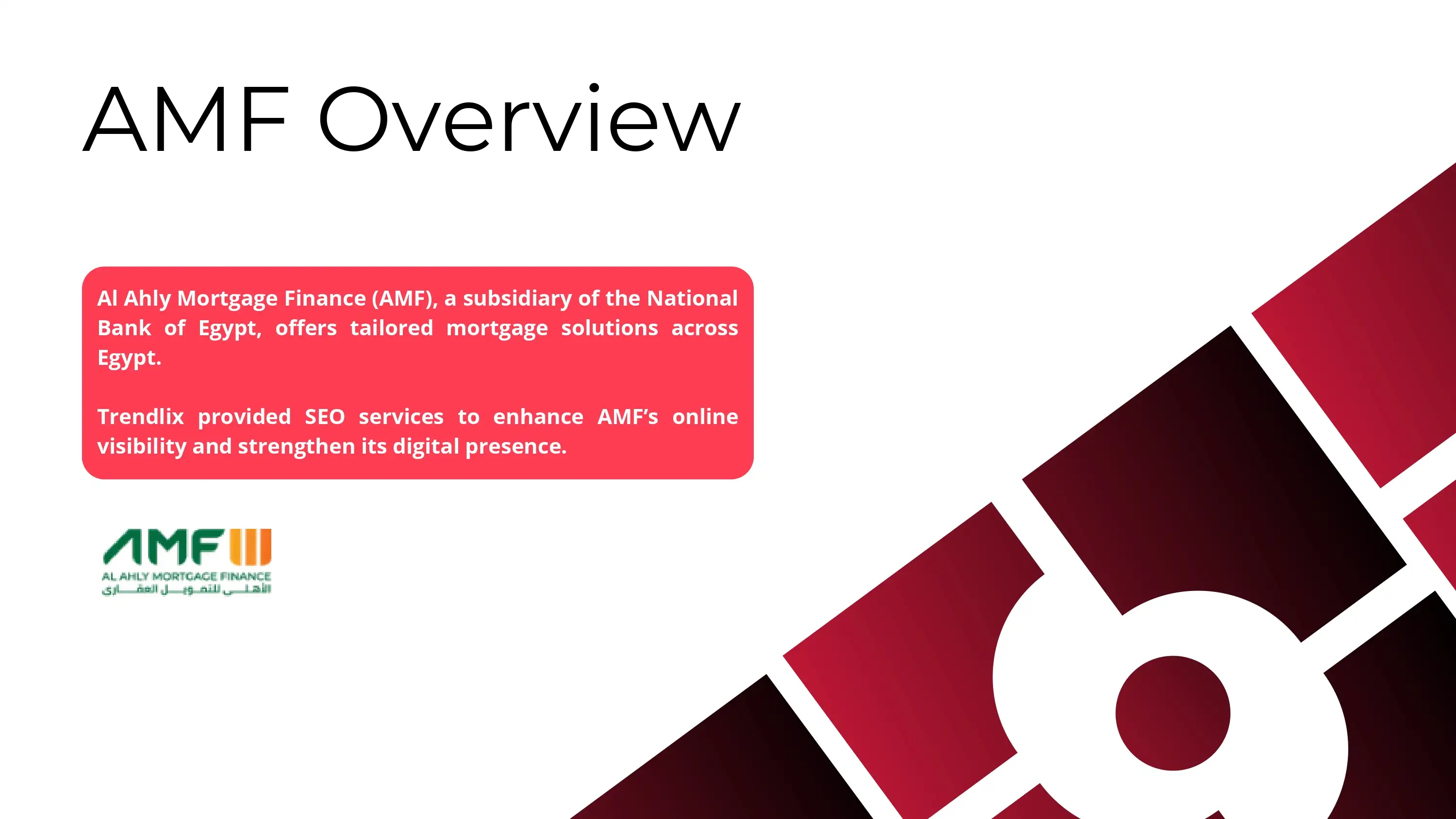 AMF Overview

Al Ahly Mortgage Finance (AMF), a subsidiary of the National Bank of Egypt, offers tailored mortgage solutions across Egypt.

Trendlix provided SEO services to enhance AMF's online visibility and strengthen its digital presence.

AMF
AL AHLY MORTGAGE FINANCE
الأهلي للتمويل العقاري